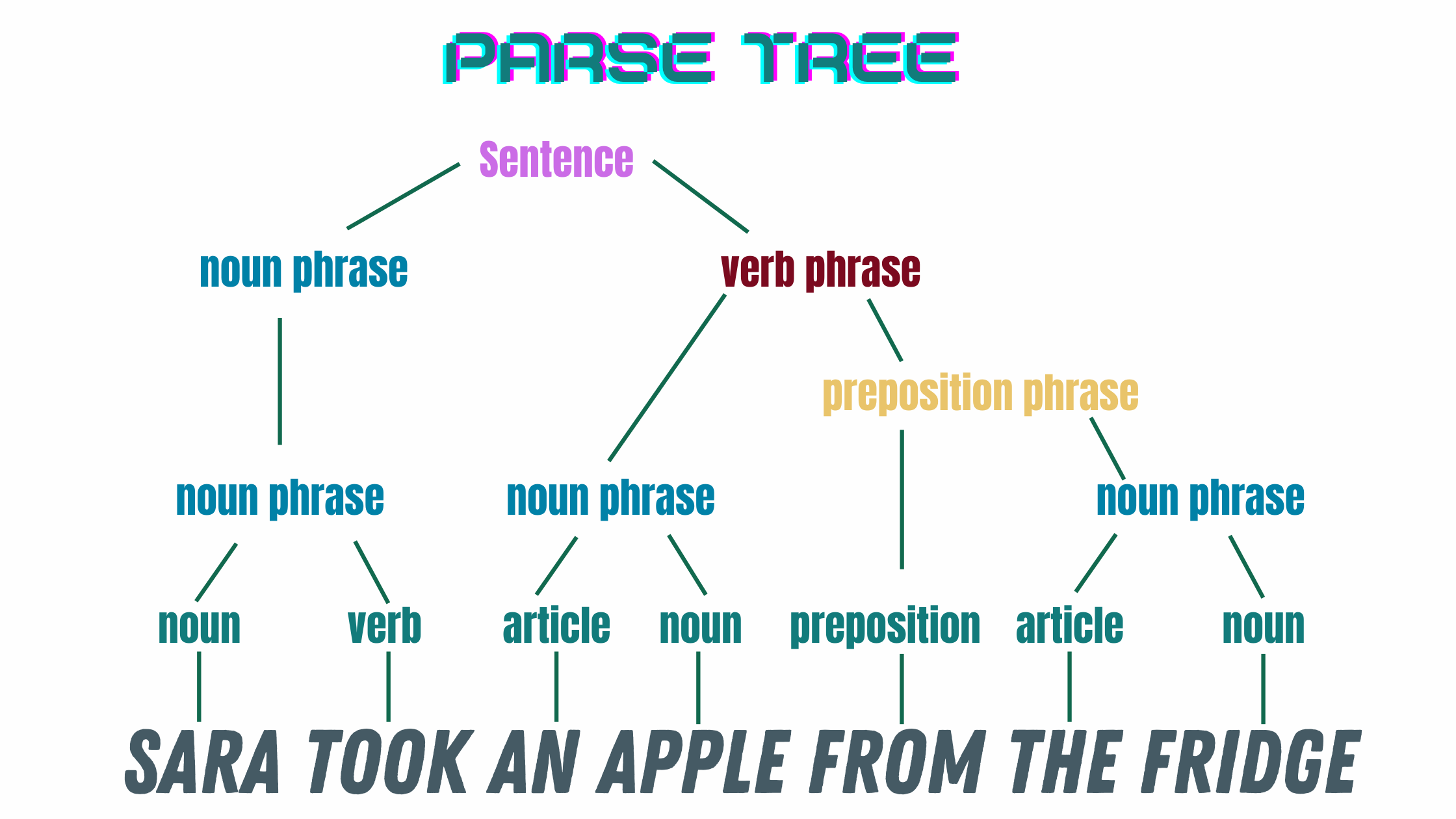 PARSE TREE

Sentence

noun phrase

verb phrase

preposition phrase

noun phrase

noun phrase

noun phrase

noun

verb

article

noun

preposition

article

noun

SARA TOOK AN APPLE FROM THE FRIDGE